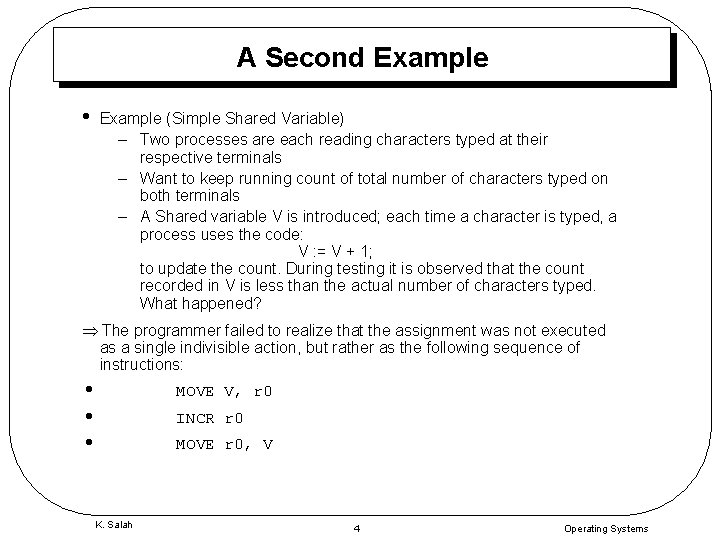 A Second Example

• Example (Simple Shared Variable)

– Two processes are each reading characters typed at their respective terminals

– Want to keep running count of total number of characters typed on both terminals

– A Shared variable V is introduced; each time a character is typed, a process uses the code:
V := V + 1;
to update the count. During testing it is observed that the count recorded in V is less than the actual number of characters typed. What happened?

⇒ The programmer failed to realize that the assignment was not executed as a single indivisible action, but rather as the following sequence of instructions:

• MOVE V, r0

• INCR r0

• MOVE r0, V

K. Salah

4

Operating Systems